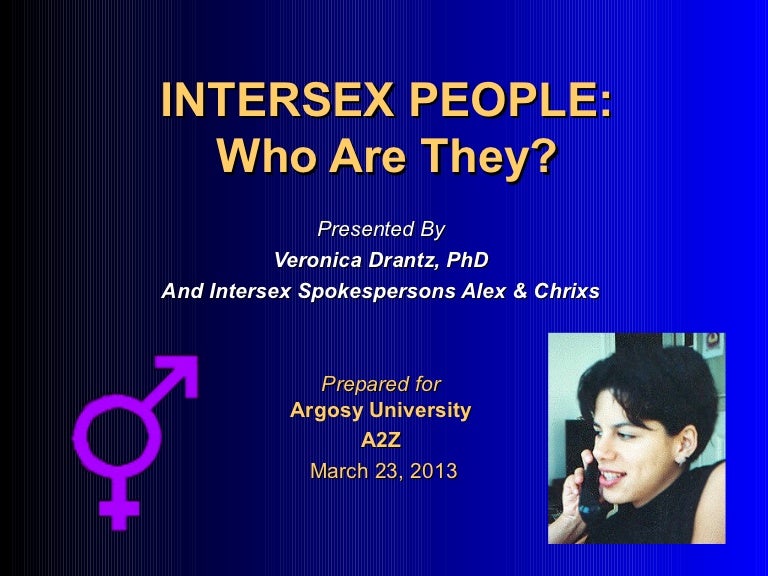 INTERSEX PEOPLE: Who Are They?

Presented By
Veronica Drantz, PhD
And Intersex Spokespersons Alex & Chrixs

Prepared for
Argosy University
A2Z
March 23, 2013